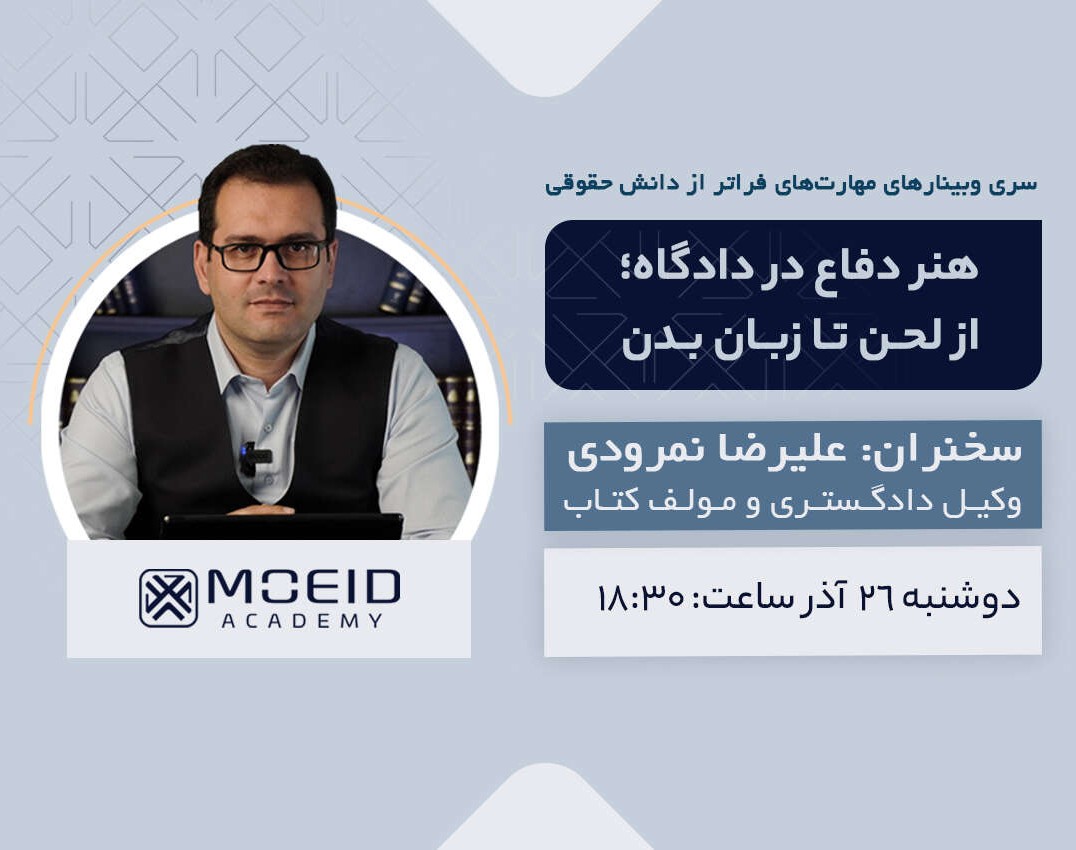 سری وبینارهای مهارت‌های فراتر از دانش حقوقی

هنر دفاع در دادگاه؛
از لحن تا زبان بدن

سخنران: علیرضا نمرودی
وکیل دادگستری و مولف کتاب

دوشنبه ۲۶ آذر ساعت: ۱۸:۳۰

MOEID
ACADEMY